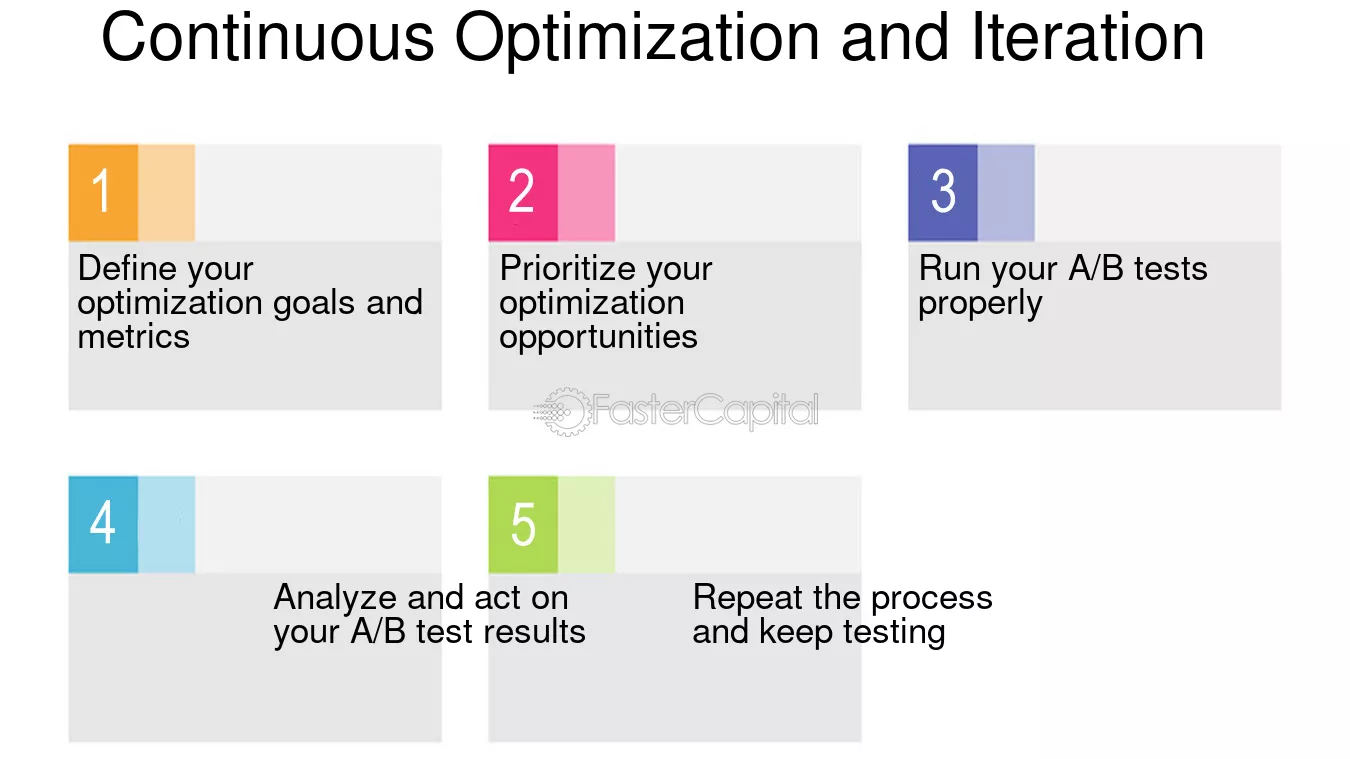 Continuous Optimization and Iteration

1

Define your optimization goals and metrics

2

Prioritize your optimization opportunities

3

Run your A/B tests properly

4

Analyze and act on your A/B test results

5

Repeat the process and keep testing

FasterCapital